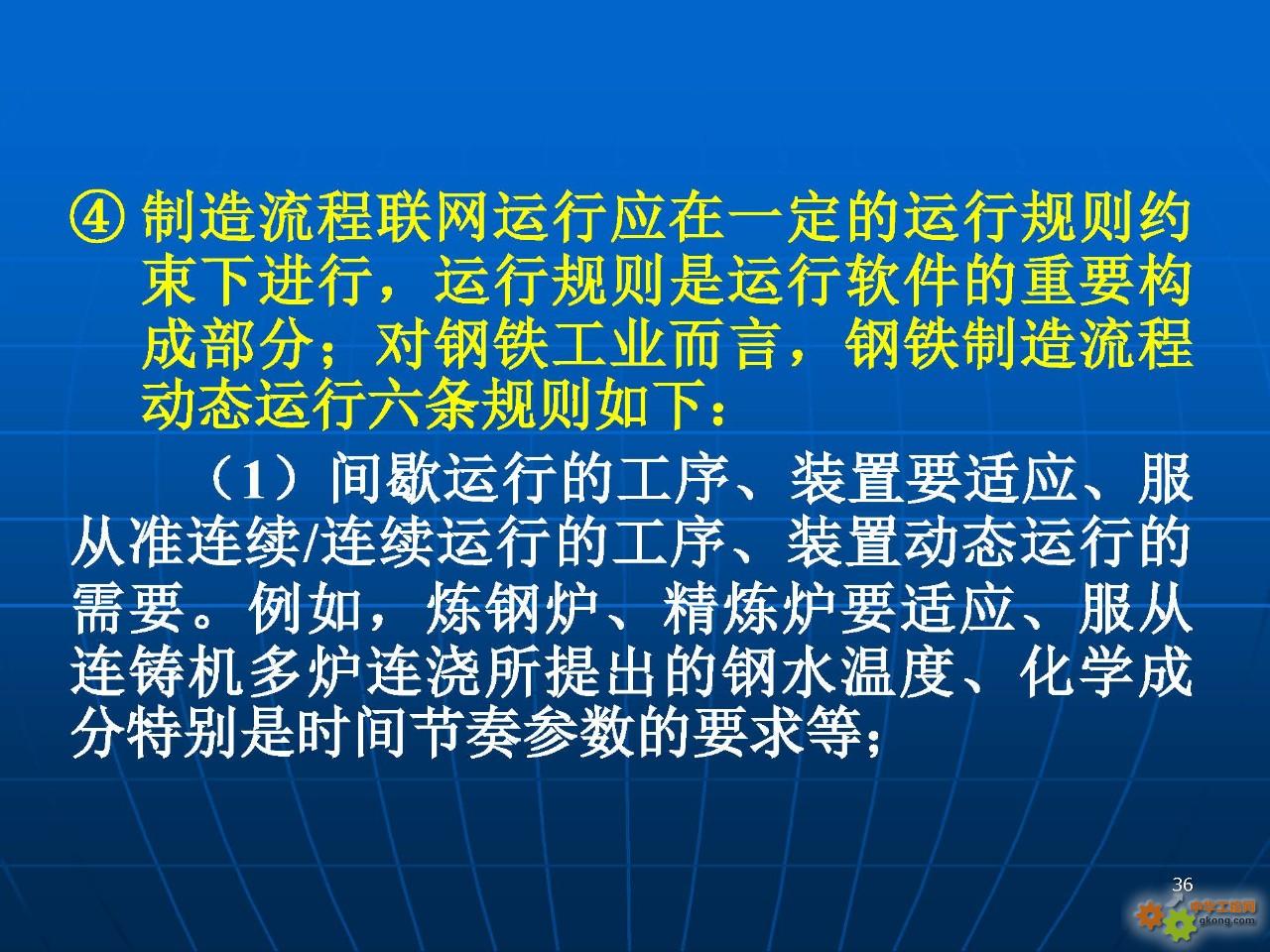 ④ 制造流程联网运行应在一定的运行规则约束下进行，运行规则是运行软件的重要构成部分；对钢铁工业而言，钢铁制造流程动态运行六条规则如下：

（1）间歇运行的工序、装置要适应、服从准连续/连续运行的工序、装置动态运行的需要。例如，炼钢炉、精炼炉要适应、服从连铸机多炉连浇所提出的钢水温度、化学成分特别是时间节奏参数的要求等；

36

中华工控网
gkong.com